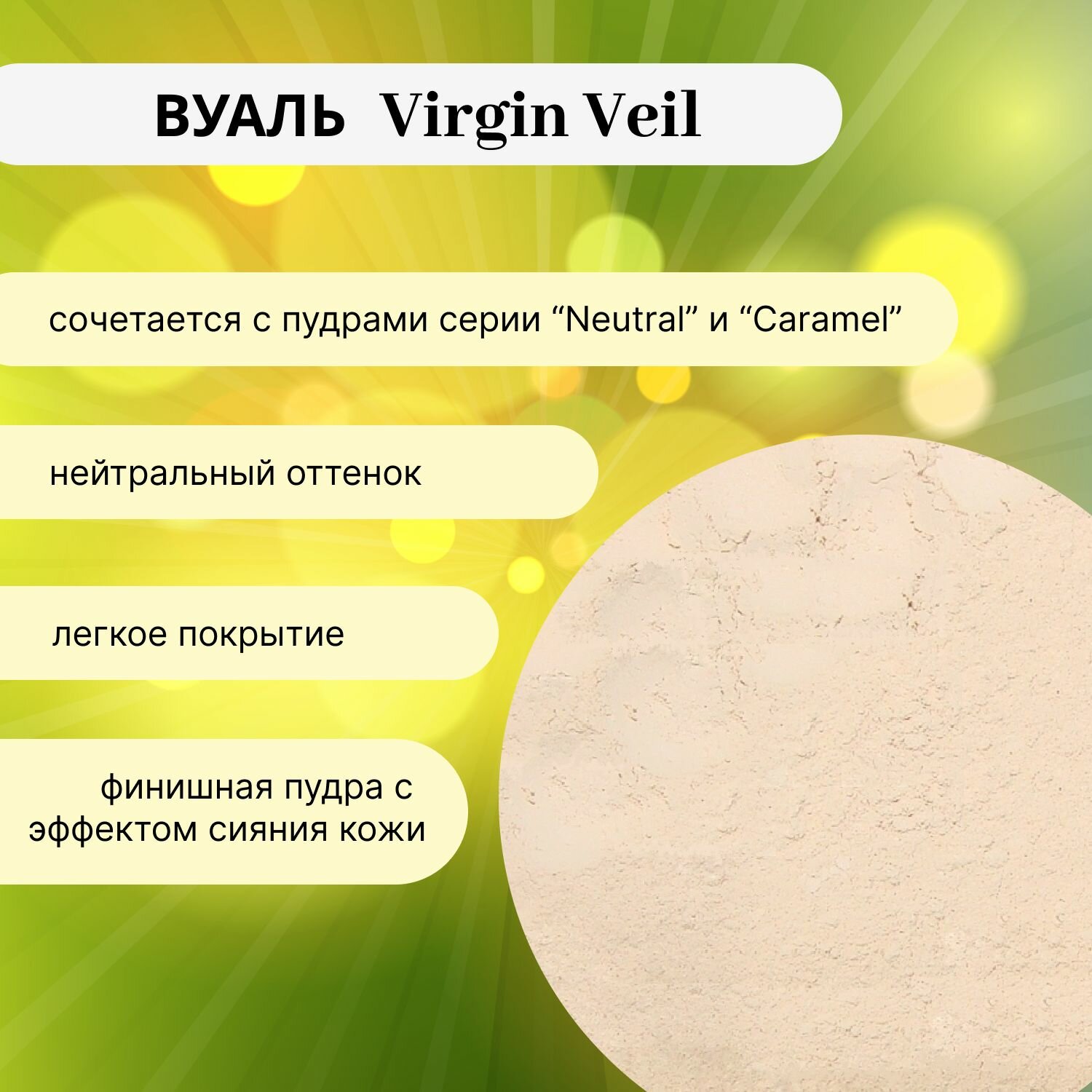 ВУАЛЬ Virgin Veil

сочетается с пудрами серии “Neutral” и “Caramel”

нейтральный оттенок

легкое покрытие

финишная пудра с эффектом сияния кожи